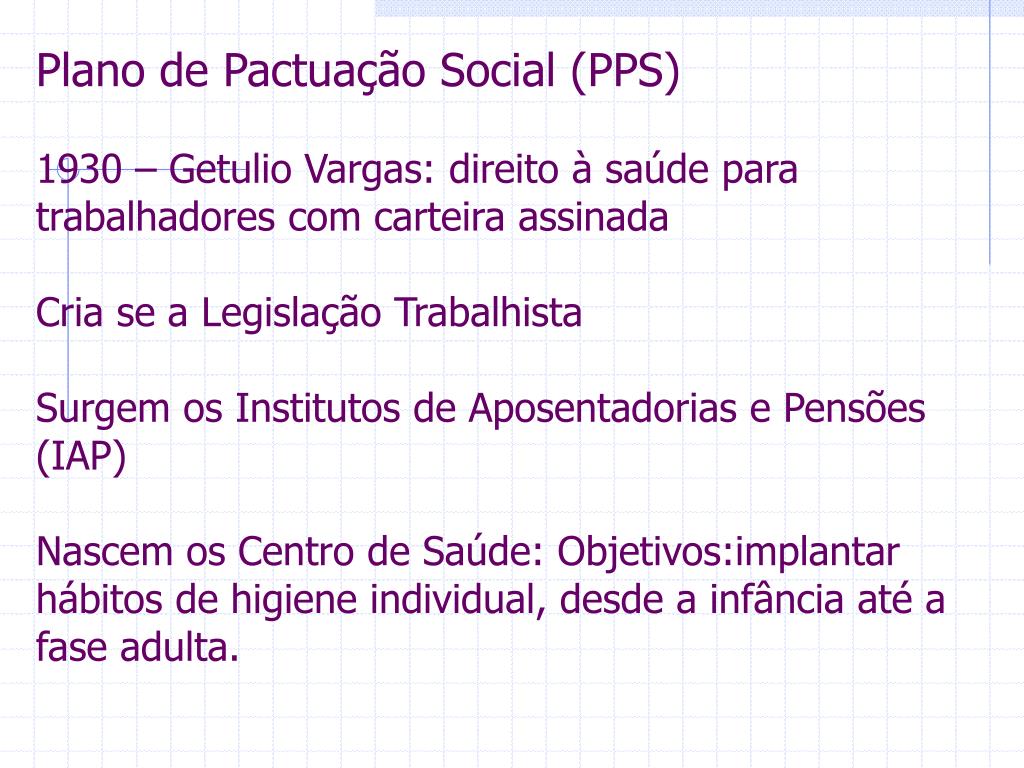 Plano de Pactuação Social (PPS)

1930 – Getulio Vargas: direito à saúde para trabalhadores com carteira assinada

Cria se a Legislação Trabalhista

Surgem os Institutos de Aposentadorias e Pensões (IAP)

Nascem os Centro de Saúde: Objetivos:implantar hábitos de higiene individual, desde a infância até a fase adulta.